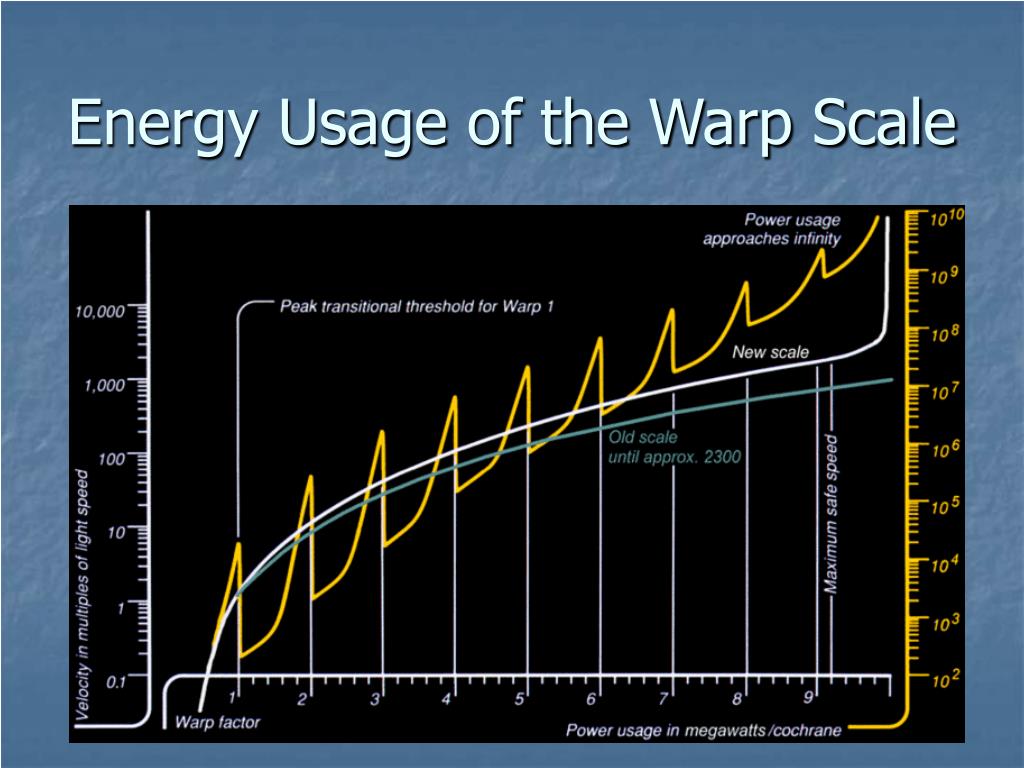 Energy Usage of the Warp Scale

Power usage approaches infinity

Peak transitional threshold for Warp 1

New scale

Old scale until approx. 2300

Maximum safe speed

Velocity in multiples of light speed

10,000
1,000
100
10
1
0.1

$10^{10}$
$10^{9}$
$10^{8}$
$10^{7}$
$10^{6}$
$10^{5}$
$10^{4}$
$10^{3}$
$10^{2}$

1 2 3 4 5 6 7 8 9

Warp factor

Power usage in megawatts/cochrane